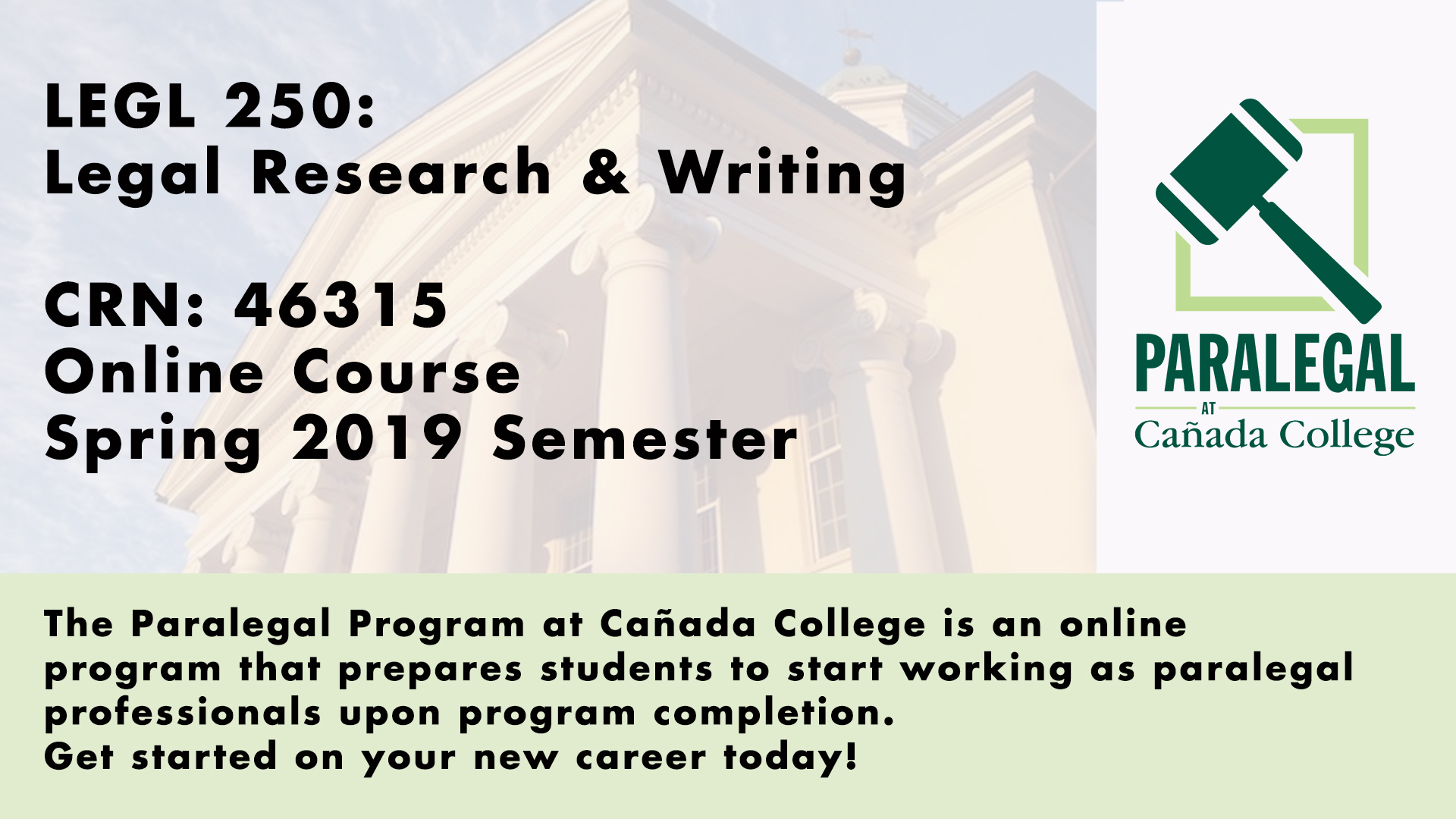 LEGL 250:
Legal Research & Writing

CRN: 46315
Online Course
Spring 2019 Semester

PARALEGAL
AT
Cañada College

The Paralegal Program at Cañada College is an online program that prepares students to start working as paralegal professionals upon program completion.
Get started on your new career today!